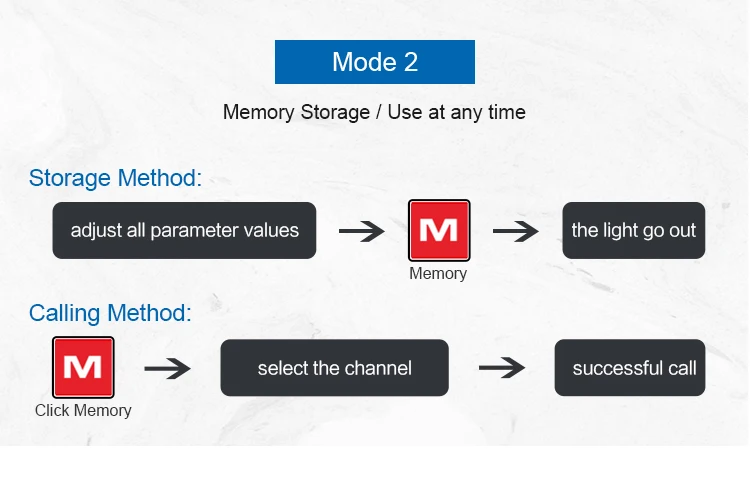 Mode 2

Memory Storage / Use at any time

Storage Method:

adjust all parameter values → M Memory → the light go out

Calling Method:

M Click Memory → select the channel → successful call